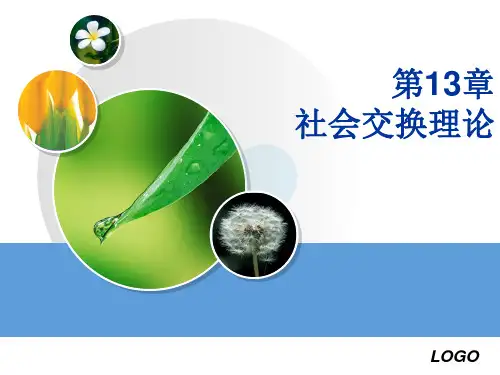 第13章
社会交换理论

LOGO